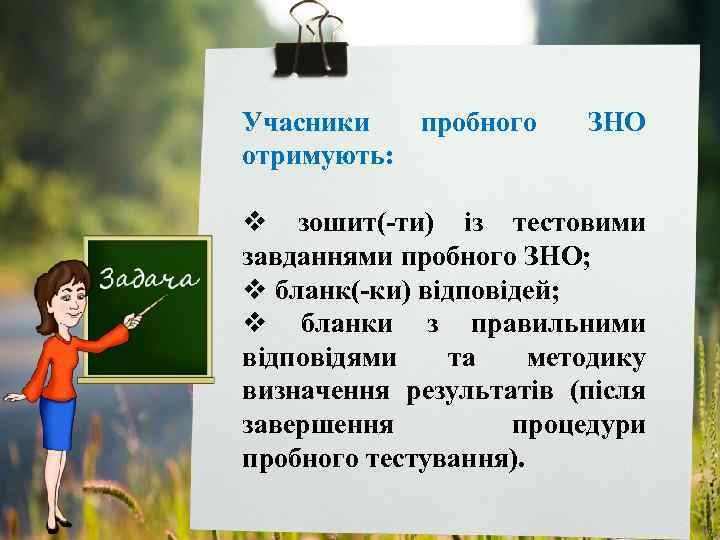 Задача

Учасники пробного ЗНО отримують:

❖ зошит(-ти) із тестовими завданнями пробного ЗНО;
❖ бланк(-ки) відповідей;
❖ бланки з правильними відповідями та методику визначення результатів (після завершення процедури пробного тестування).